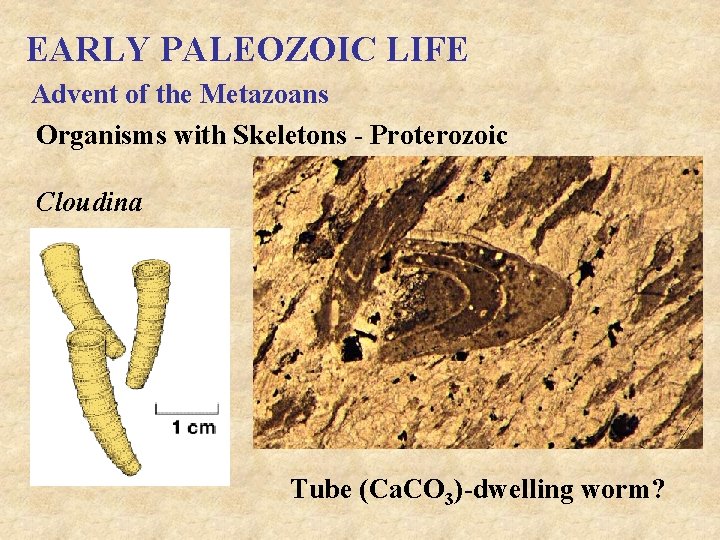 EARLY PALEOZOIC LIFE

Advent of the Metazoans

Organisms with Skeletons - Proterozoic

Cloudina

1 cm

Tube ($CaCO_3$)-dwelling worm?